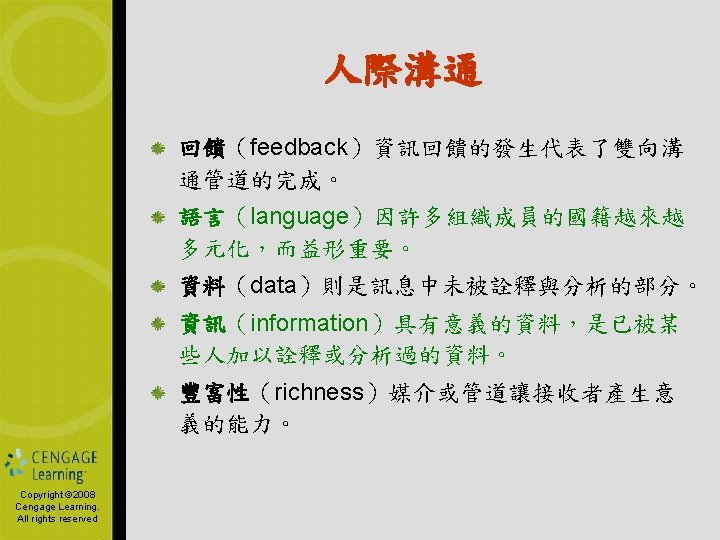 人際溝通

回饋（feedback）資訊回饋的發生代表了雙向溝通管道的完成。

語言（language）因許多組織成員的國籍越來越多元化，而益形重要。

資料（data）則是訊息中未被詮釋與分析的部分。

資訊（information）具有意義的資料，是已被某些人加以詮釋或分析過的資料。

豐富性（richness）媒介或管道讓接收者產生意義的能力。

CENGAGE Learning

Copyright©2008 Cengage Learning. All rights reserved